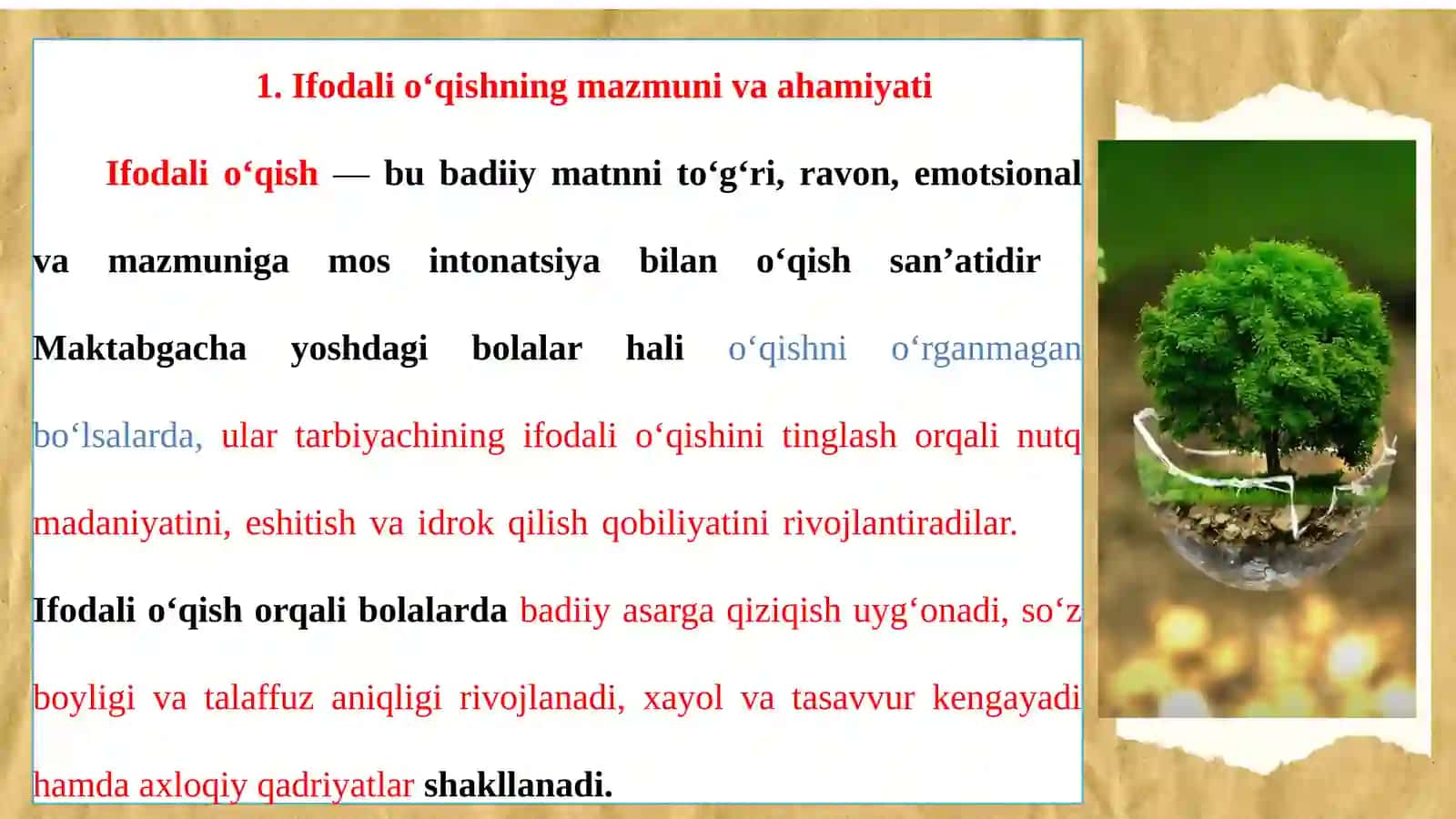 1. Ifodali o‘qishning mazmuni va ahamiyati

Ifodali o‘qish — bu badiiy matnni to‘g‘ri, ravon, emotsional va mazmuniga mos intonatsiya bilan o‘qish san’atidir

Maktabgacha yoshdagi bolalar hali o‘qishni o‘rganmagan bo‘lsalarda, ular tarbiyachining ifodali o‘qishini tinglash orqali nutq madaniyatini, eshitish va idrok qilish qobiliyatini rivojlantiradilar.

Ifodali o‘qish orqali bolalarda badiiy asarga qiziqish uyg‘onadi, so‘z boyligi va talaffuz aniqligi rivojlanadi, xayol va tasavvur kengayadi hamda axloqiy qadriyatlar shakllanadi.